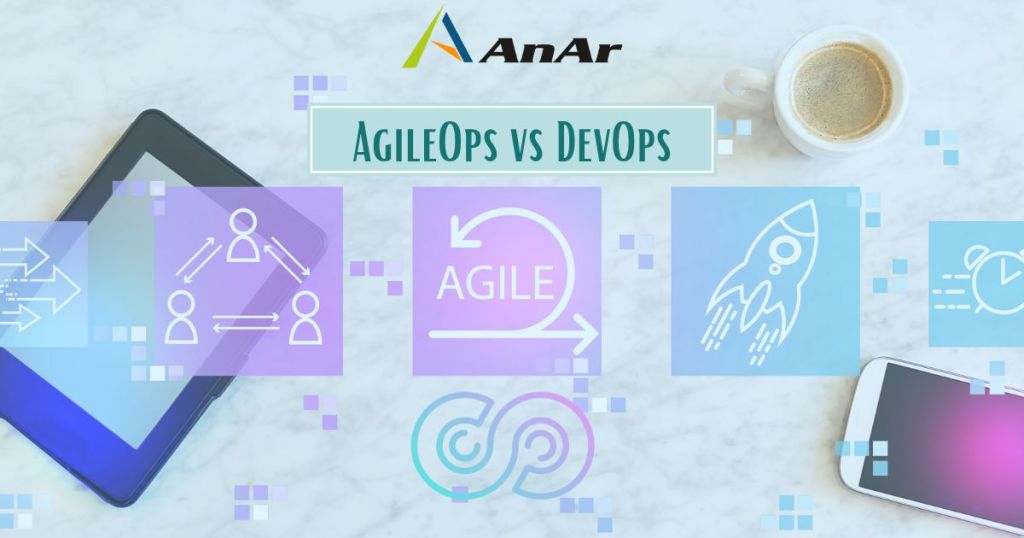 AnAr

AgileOps vs DevOps

AGILE